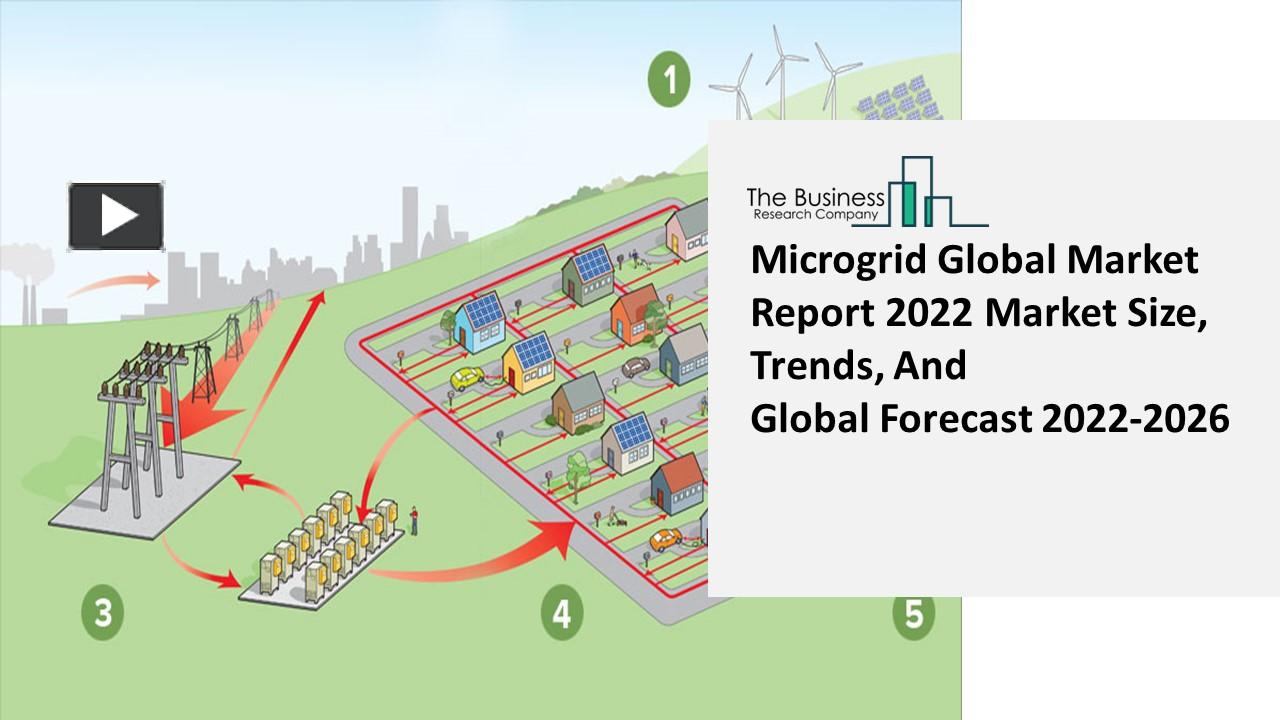 1

The Business
Research Company

Microgrid Global Market Report 2022 Market Size, Trends, And
Global Forecast 2022-2026

3

4

5